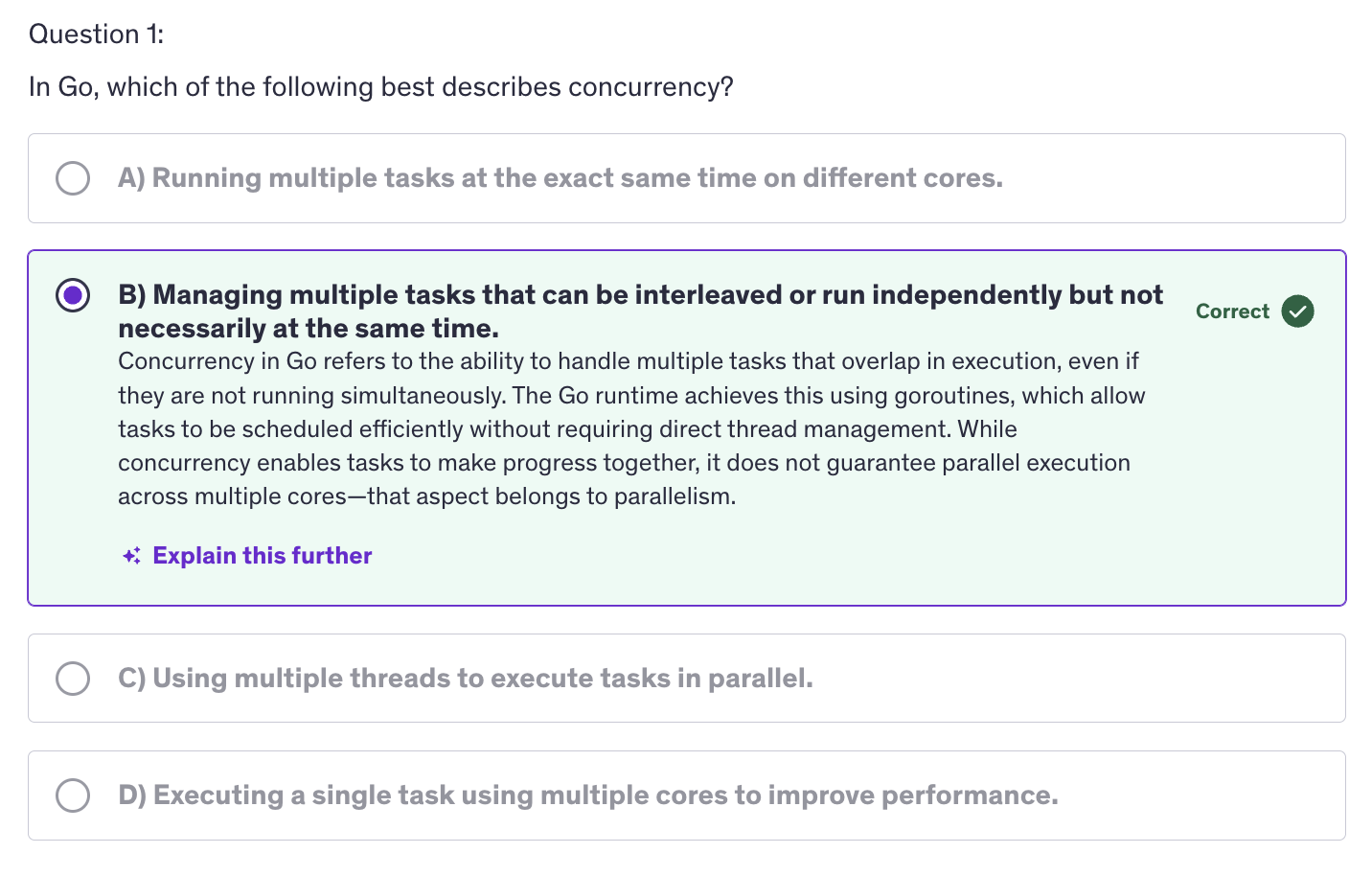 Question 1:

In Go, which of the following best describes concurrency?

A) Running multiple tasks at the exact same time on different cores.

B) Managing multiple tasks that can be interleaved or run independently but not necessarily at the same time.

Correct

Concurrency in Go refers to the ability to handle multiple tasks that overlap in execution, even if they are not running simultaneously. The Go runtime achieves this using goroutines, which allow tasks to be scheduled efficiently without requiring direct thread management. While concurrency enables tasks to make progress together, it does not guarantee parallel execution across multiple cores—that aspect belongs to parallelism.

Explain this further

C) Using multiple threads to execute tasks in parallel.

D) Executing a single task using multiple cores to improve performance.